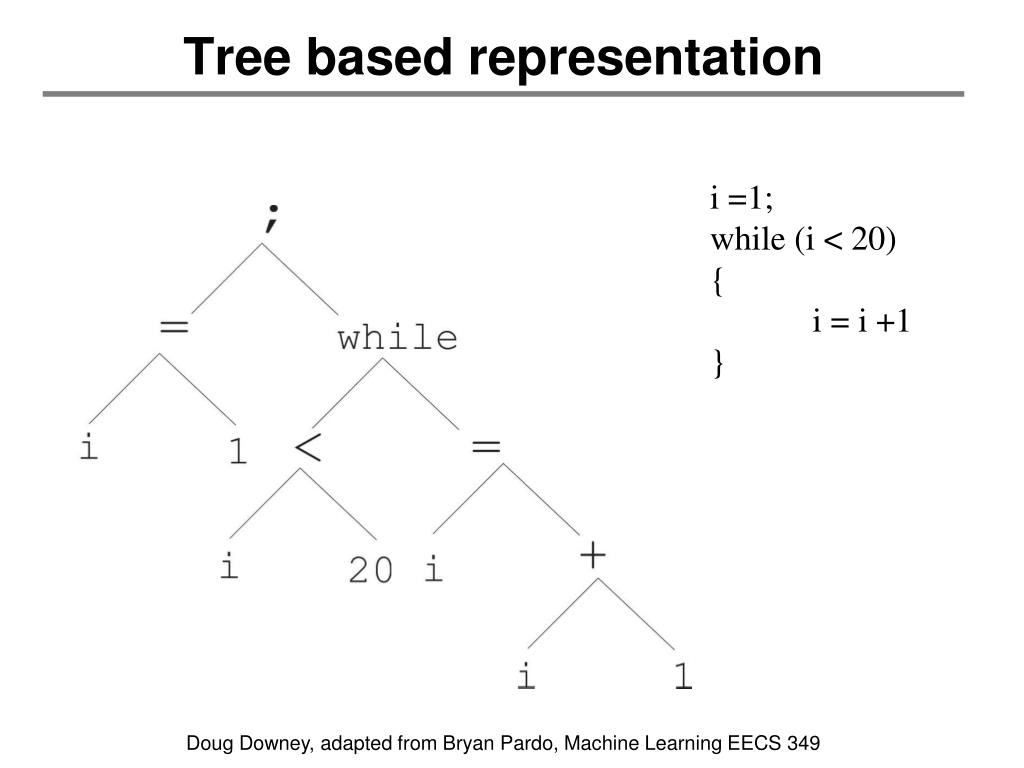 Tree based representation

;
=
while
i
1
<
=
i
20
i
+
i
1

i =1;
while (i < 20)
{
i = i +1
}

Doug Downey, adapted from Bryan Pardo, Machine Learning EECS 349